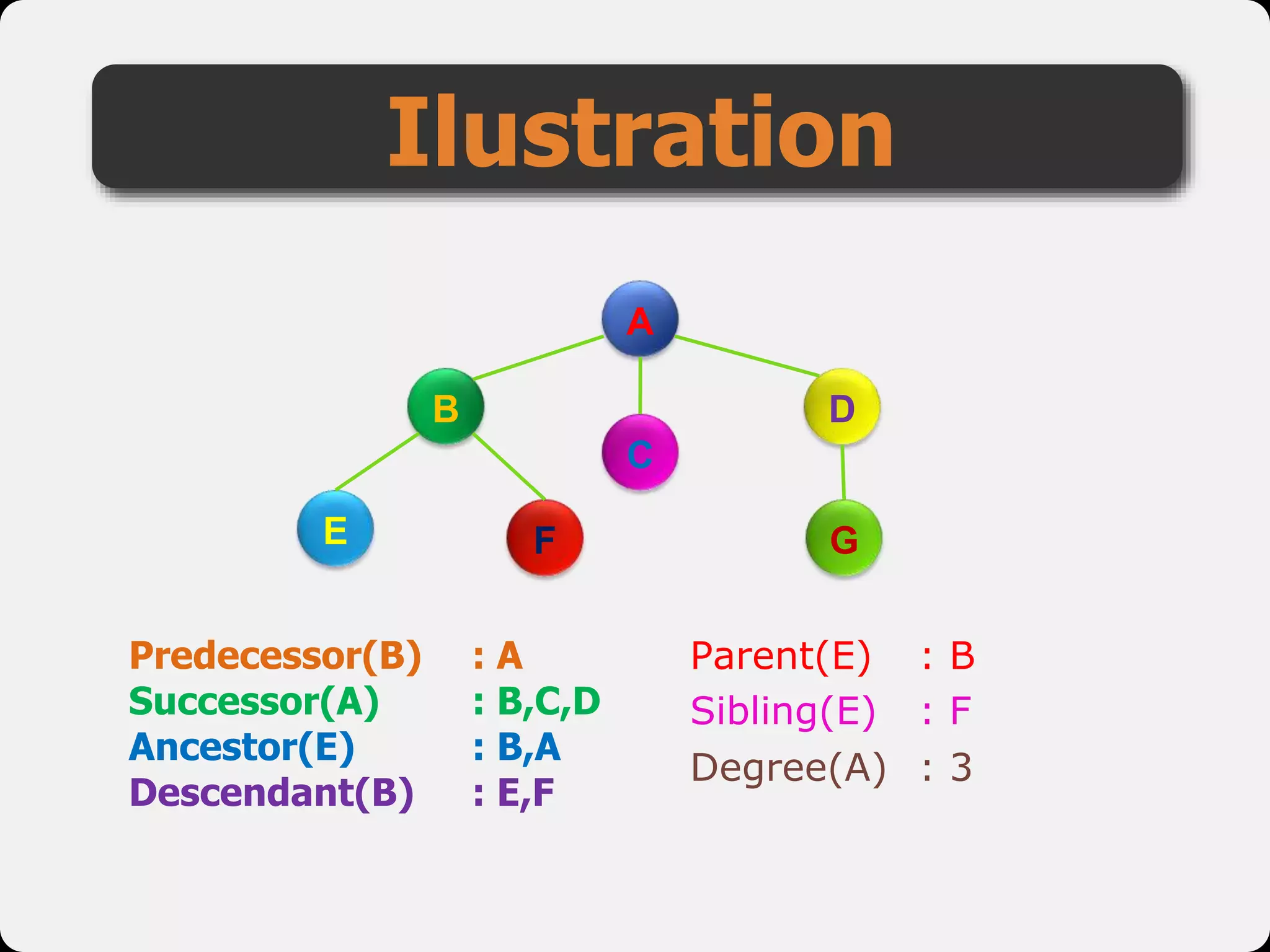 Ilustration

A

B

C

D

E

F

G

Predecessor(B) : A
Successor(A) : B,C,D
Ancestor(E) : B,A
Descendant(B) : E,F

Parent(E) : B
Sibling(E) : F
Degree(A) : 3